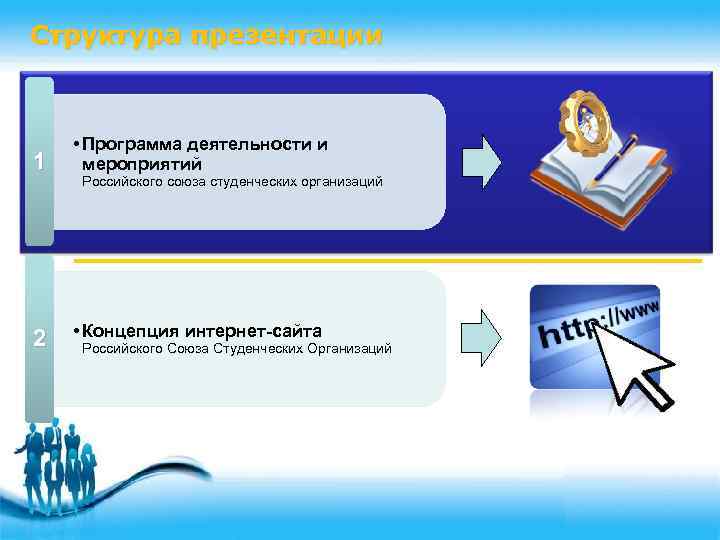 Структура презентации

1

•Программа деятельности и мероприятий
Российского союза студенческих организаций

2

•Концепция интернет-сайта
Российского Союза Студенческих Организаций

http://www